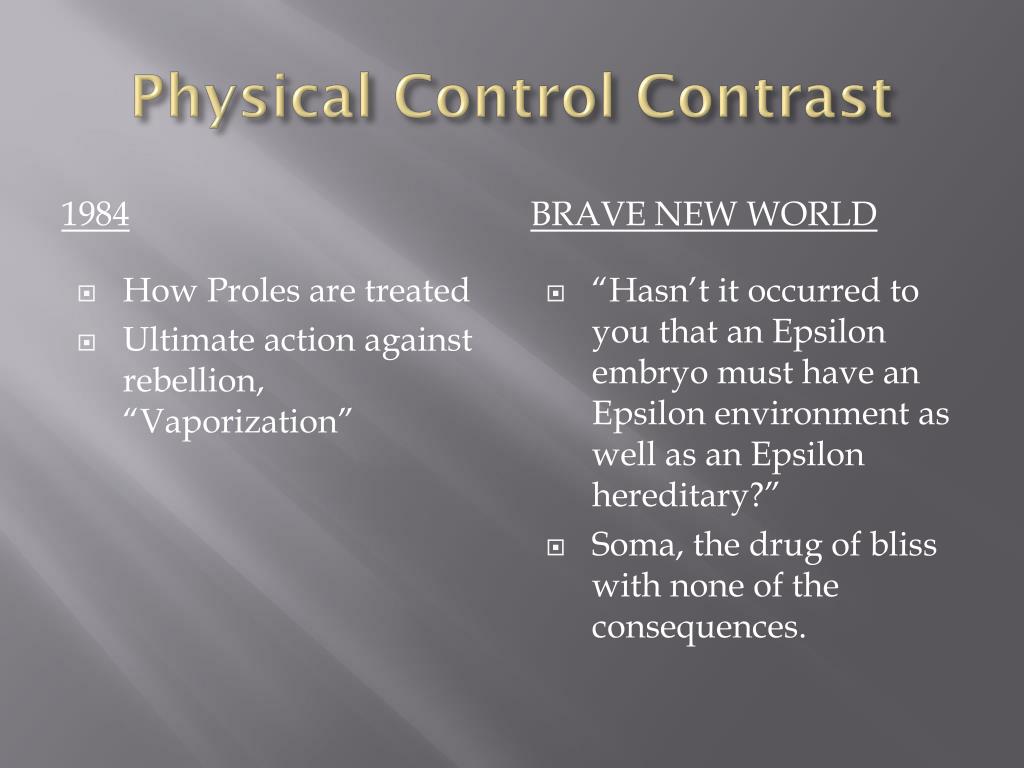 Physical Control Contrast

1984

How Proles are treated

Ultimate action against rebellion, “Vaporization”

BRAVE NEW WORLD

“Hasn’t it occurred to you that an Epsilon embryo must have an Epsilon environment as well as an Epsilon hereditary?”

Soma, the drug of bliss with none of the consequences.